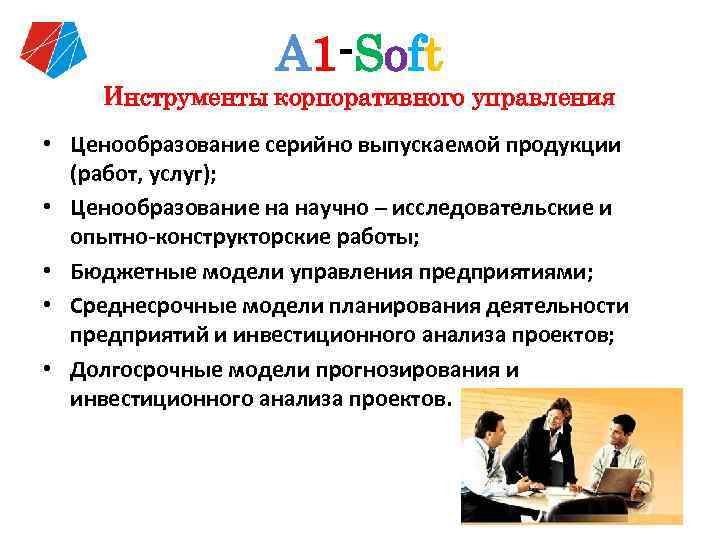 A1-Soft

Инструменты корпоративного управления

• Ценообразование серийно выпускаемой продукции (работ, услуг);

• Ценообразование на научно – исследовательские и опытно-конструкторские работы;

• Бюджетные модели управления предприятиями;

• Среднесрочные модели планирования деятельности предприятий и инвестиционного анализа проектов;

• Долгосрочные модели прогнозирования и инвестиционного анализа проектов.